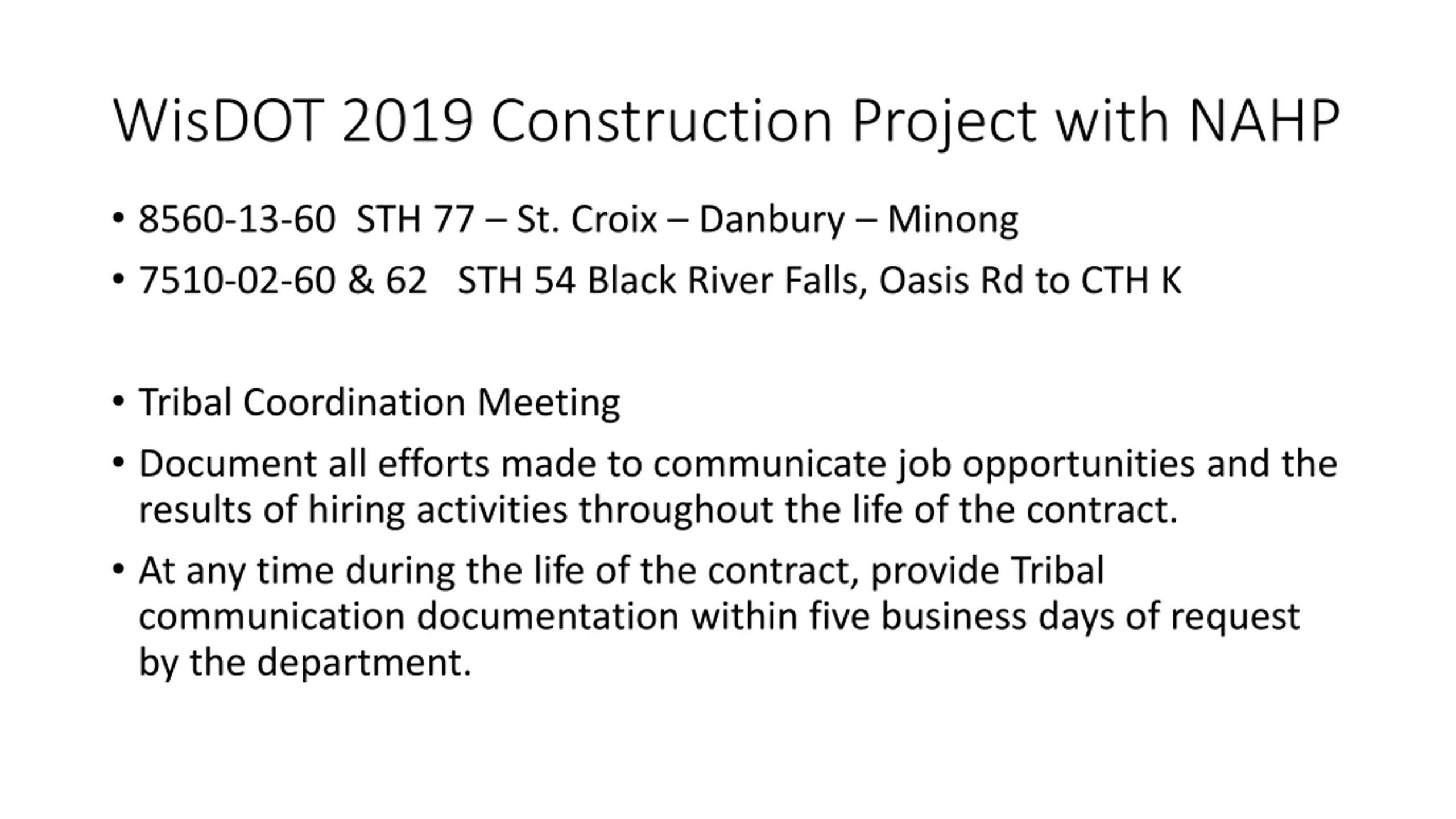 WisDOT 2019 Construction Project with NAHP

• 8560-13-60 STH 77 – St. Croix – Danbury – Minong
• 7510-02-60 & 62 STH 54 Black River Falls, Oasis Rd to CTH K

• Tribal Coordination Meeting
• Document all efforts made to communicate job opportunities and the results of hiring activities throughout the life of the contract.
• At any time during the life of the contract, provide Tribal communication documentation within five business days of request by the department.